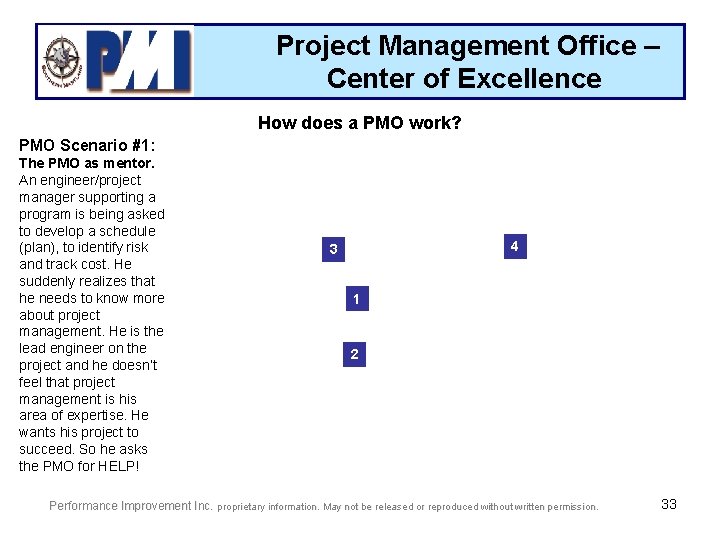 PMI

Project Management Office – Center of Excellence

How does a PMO work?

PMO Scenario #1:
The PMO as mentor.
An engineer/project manager supporting a program is being asked to develop a schedule (plan), to identify risk and track cost. He suddenly realizes that he needs to know more about project management. He is the lead engineer on the project and he doesn't feel that project management is his area of expertise. He wants his project to succeed. So he asks the PMO for HELP!

3

4

1

2

Performance Improvement Inc. proprietary information. May not be released or reproduced without written permission.

33